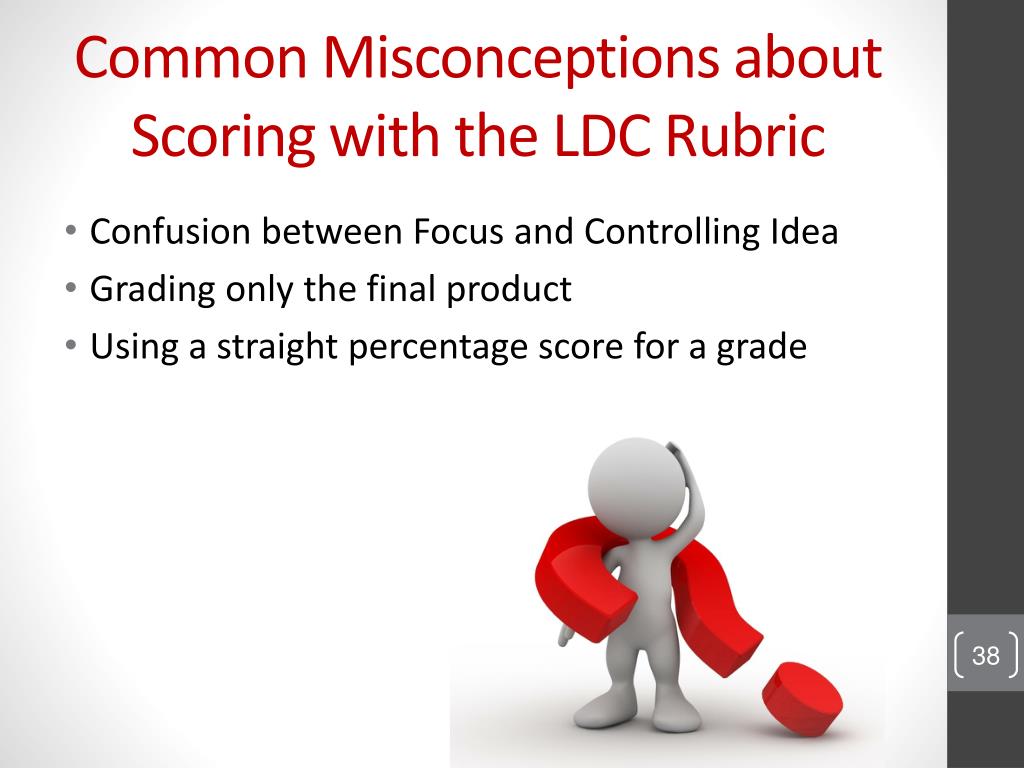 Common Misconceptions about Scoring with the LDC Rubric

• Confusion between Focus and Controlling Idea
• Grading only the final product
• Using a straight percentage score for a grade

38